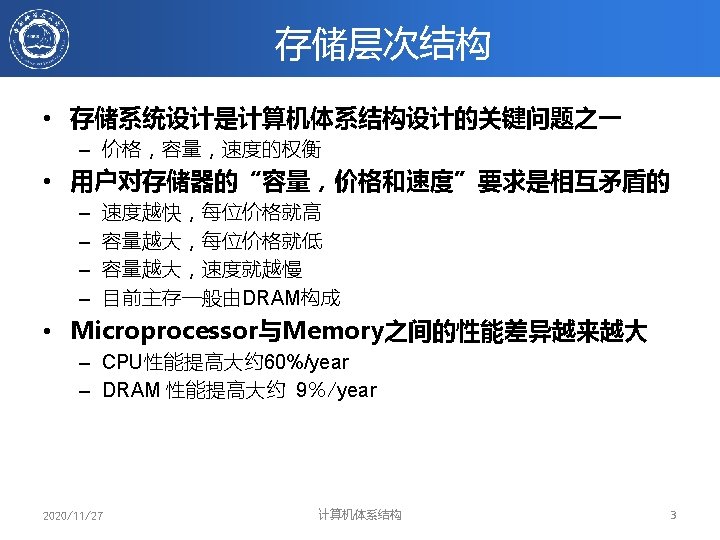 存储层次结构

• 存储系统设计是计算机体系结构设计的关键问题之一
  – 价格，容量，速度的权衡
• 用户对存储器的“容量，价格和速度”要求是相互矛盾的
  – 速度越快，每位价格就高
  – 容量越大，每位价格就低
  – 容量越大，速度就越慢
  – 目前主存一般由DRAM构成
• Microprocessor与Memory之间的性能差异越来越大
  – CPU性能提高大约60%/year
  – DRAM 性能提高大约 9%/year

2020/11/27 计算机体系结构 3